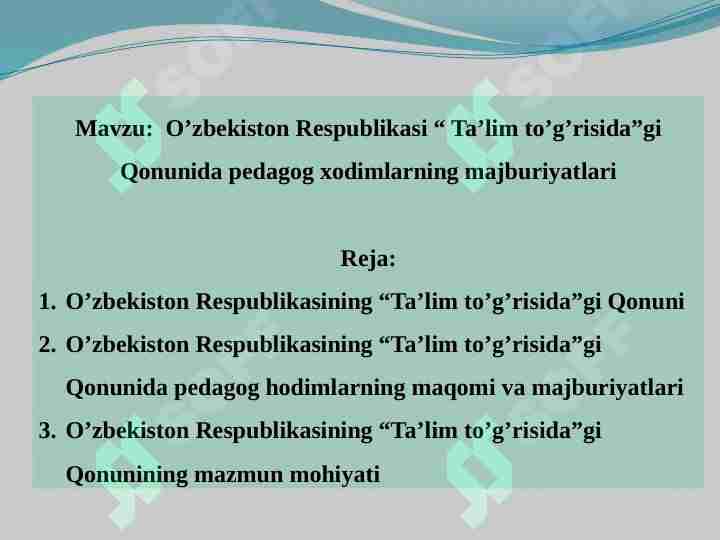 Mavzu: O’zbekiston Respublikasi “ Ta’lim to’g’risida”gi Qonunida pedagog xodimlarning majburiyatlari

Reja:

1. O’zbekiston Respublikasining “Ta’lim to’g’risida”gi Qonuni
2. O’zbekiston Respublikasining “Ta’lim to’g’risida”gi Qonunida pedagog hodimlarning maqomi va majburiyatlari
3. O’zbekiston Respublikasining “Ta’lim to’g’risida”gi Qonunining mazmun mohiyati